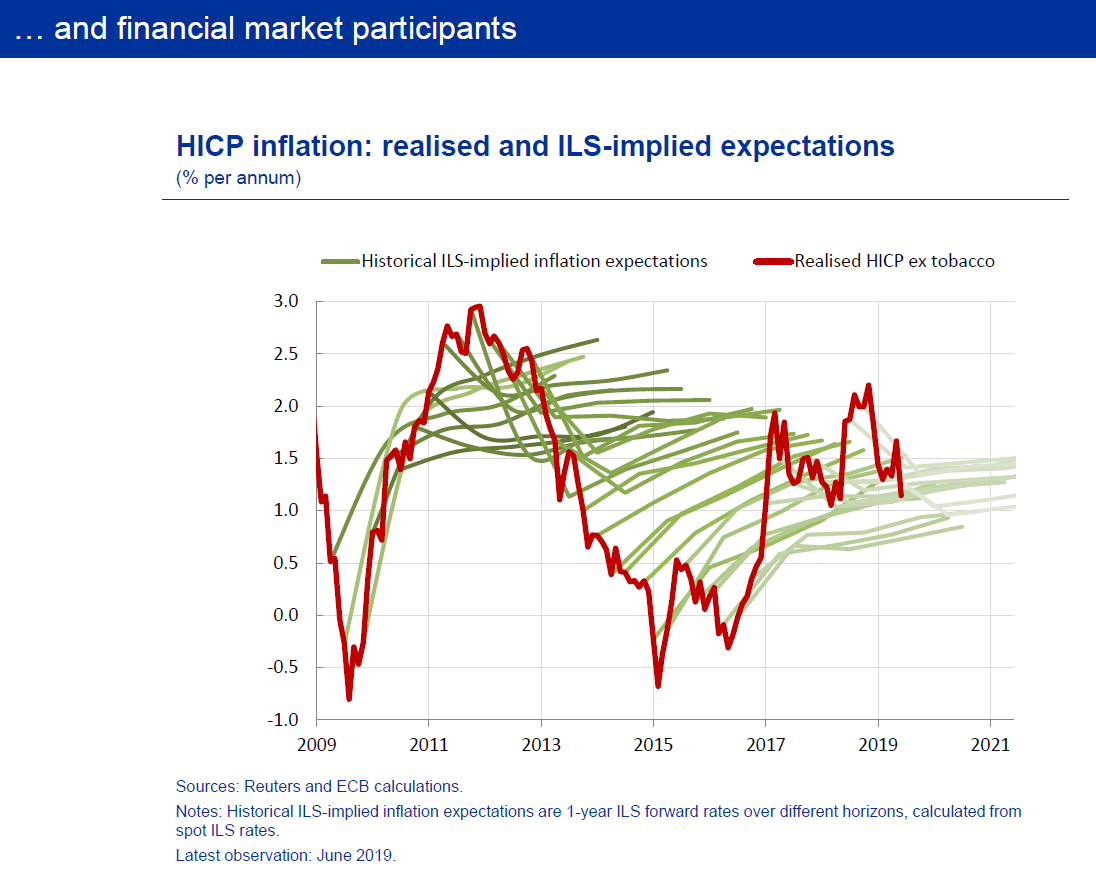 … and financial market participants

HICP inflation: realised and ILS-implied expectations
(% per annum)

Historical ILS-implied inflation expectations
Realised HICP ex tobacco

3.0
2.5
2.0
1.5
1.0
0.5
0.0
-0.5
-1.0

2009
2011
2013
2015
2017
2019
2021

Sources: Reuters and ECB calculations.
Notes: Historical ILS-implied inflation expectations are 1-year ILS forward rates over different horizons, calculated from spot ILS rates.
Latest observation: June 2019.